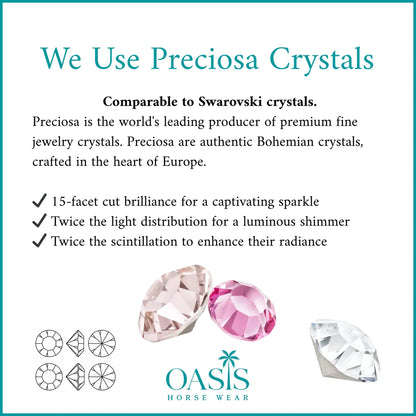 We Use Preciosa Crystals

Comparable to Swarovski crystals.

Preciosa is the world's leading producer of premium fine jewelry crystals. Preciosa are authentic Bohemian crystals, crafted in the heart of Europe.

✓ 15-facet cut brilliance for a captivating sparkle
✓ Twice the light distribution for a luminous shimmer
✓ Twice the scintillation to enhance their radiance

OASIS
HORSE WEAR